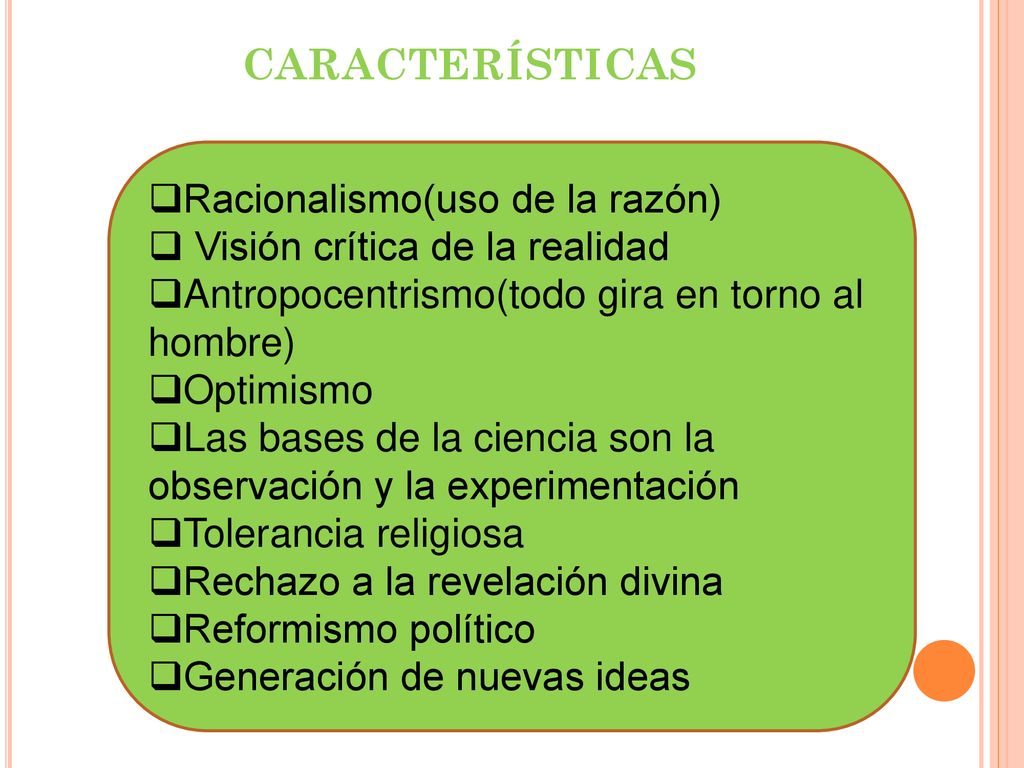 CARACTERÍSTICAS

❑Racionalismo(uso de la razón)
❑ Visión crítica de la realidad
❑Antropocentrismo(todo gira en torno al hombre)
❑Optimismo
❑Las bases de la ciencia son la observación y la experimentación
❑Tolerancia religiosa
❑Rechazo a la revelación divina
❑Reformismo político
❑Generación de nuevas ideas